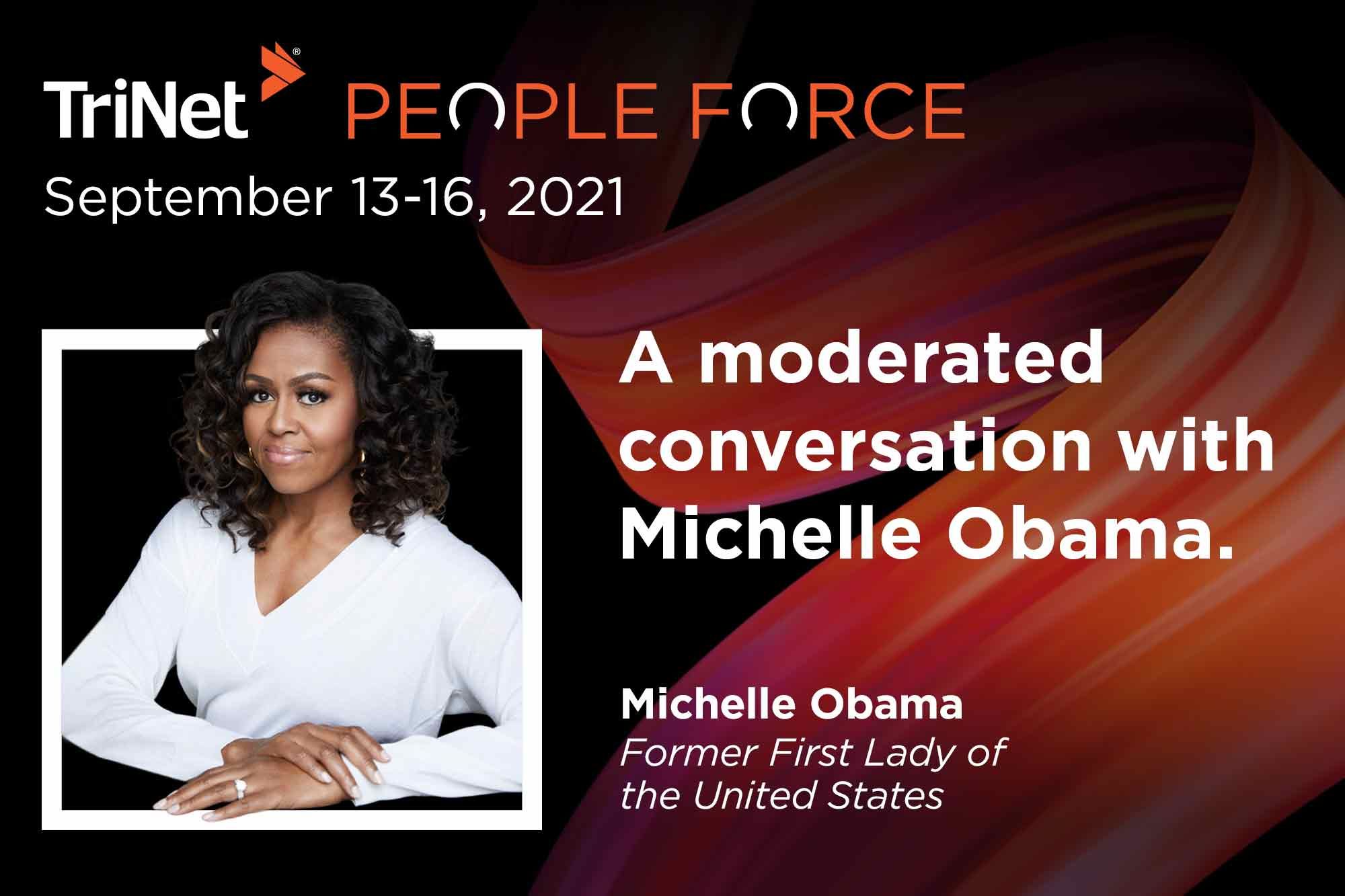 TriNet® PEOPLE FORCE

September 13-16, 2021

A moderated conversation with Michelle Obama.

Michelle Obama
Former First Lady of the United States